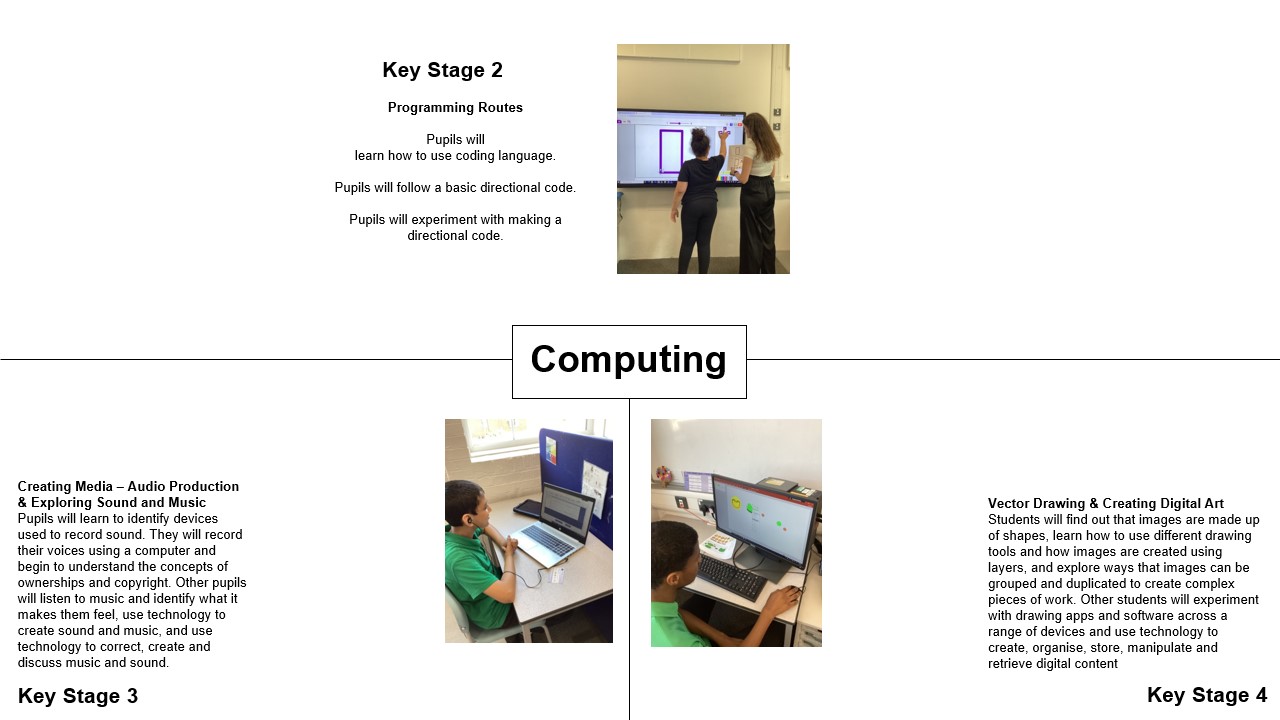 Key Stage 2

Programming Routes

Pupils will learn how to use coding language.

Pupils will follow a basic directional code.

Pupils will experiment with making a directional code.

Computing

Creating Media – Audio Production & Exploring Sound and Music
Pupils will learn to identify devices used to record sound. They will record their voices using a computer and begin to understand the concepts of ownerships and copyright. Other pupils will listen to music and identify what it makes them feel, use technology to create sound and music, and use technology to correct, create and discuss music and sound.

Key Stage 3

Vector Drawing & Creating Digital Art
Students will find out that images are made up of shapes, learn how to use different drawing tools and how images are created using layers, and explore ways that images can be grouped and duplicated to create complex pieces of work. Other students will experiment with drawing apps and software across a range of devices and use technology to create, organise, store, manipulate and retrieve digital content

Key Stage 4